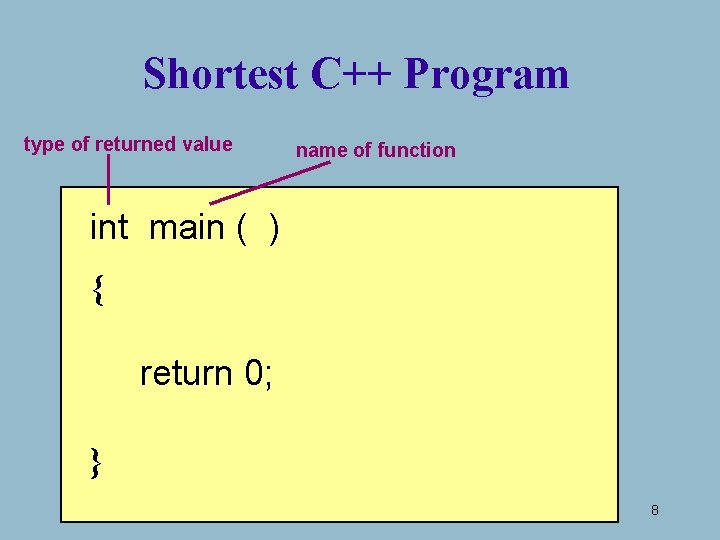 Shortest C++ Program

type of returned value

name of function

int main ( )

{

return 0;

}

8